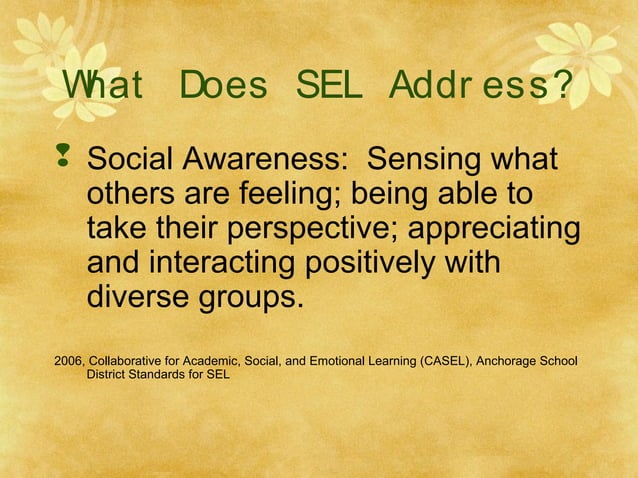 What Does SEL Address?

Social Awareness: Sensing what others are feeling; being able to take their perspective; appreciating and interacting positively with diverse groups.

2006, Collaborative for Academic, Social, and Emotional Learning (CASEL), Anchorage School District Standards for SEL